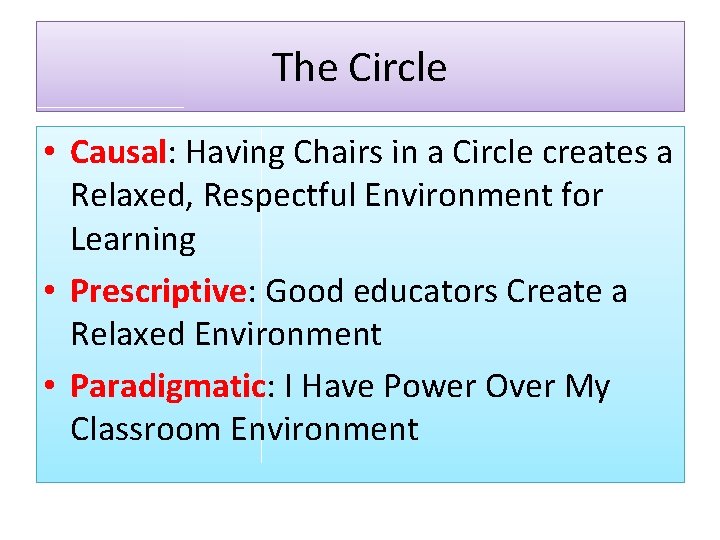 The Circle

• Causal: Having Chairs in a Circle creates a Relaxed, Respectful Environment for Learning

• Prescriptive: Good educators Create a Relaxed Environment

• Paradigmatic: I Have Power Over My Classroom Environment